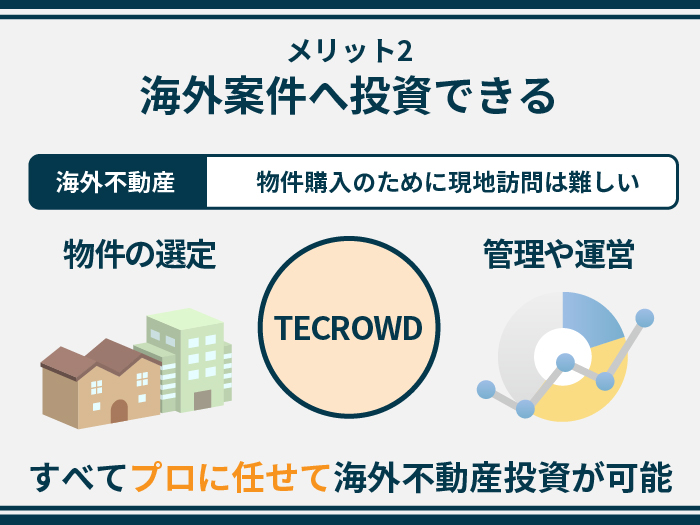 メリット2
海外案件へ投資できる

海外不動産 物件購入のために現地訪問は難しい

物件の選定

TECROWD

管理や運営

すべてプロに任せて海外不動産投資が可能